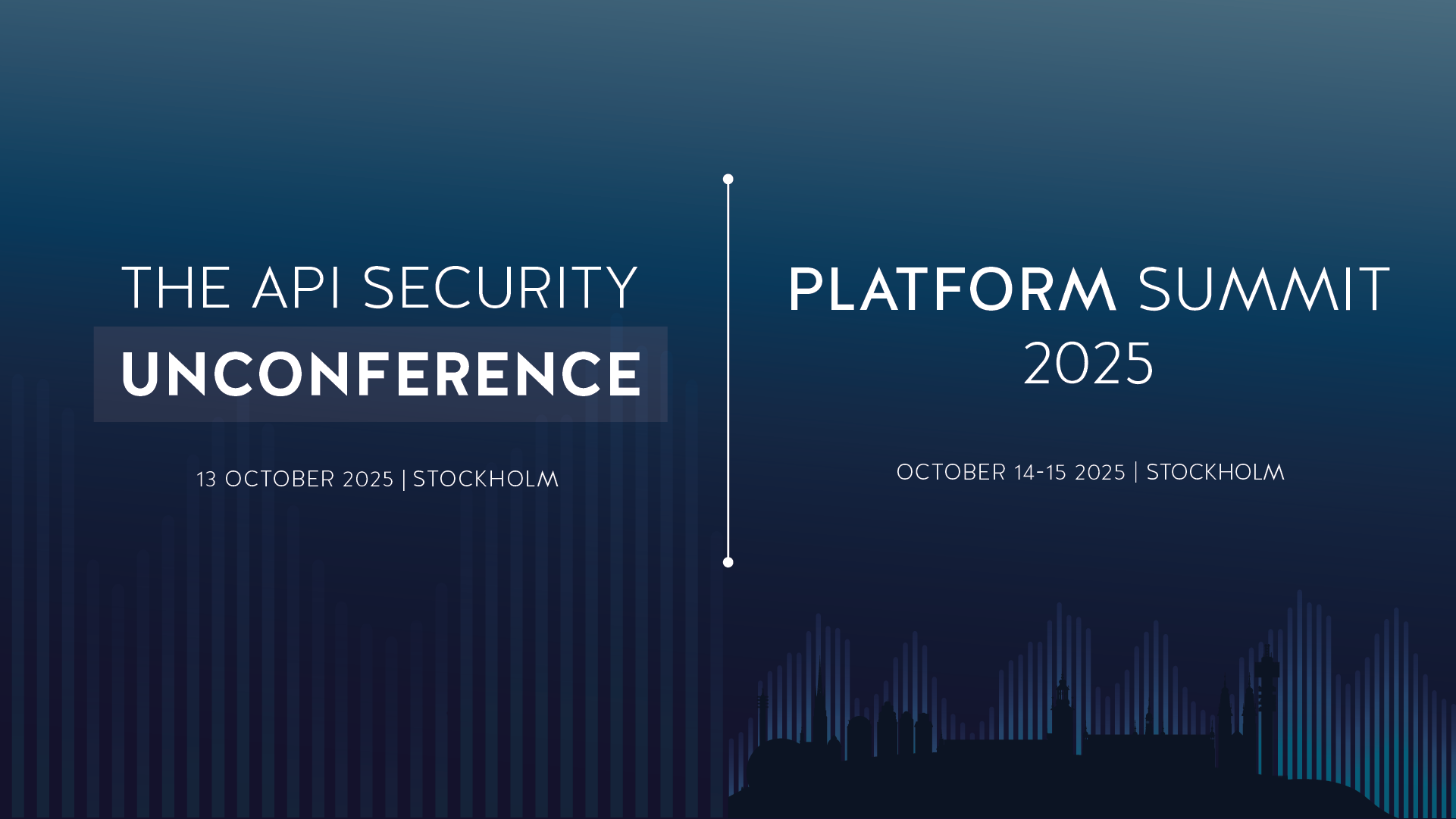 THE API SECURITY
UNCONFERENCE

13 OCTOBER 2025 | STOCKHOLM

PLATFORM SUMMIT
2025

OCTOBER 14-15 2025 | STOCKHOLM